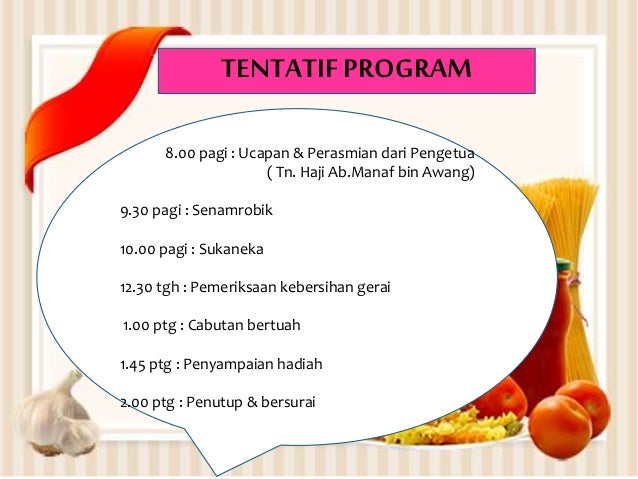 TENTATIF PROGRAM

8.00 pagi : Ucapan & Perasmian dari Pengetua ( Tn. Haji Ab.Manaf bin Awang)

9.30 pagi : Senamrobik

10.00 pagi : Sukaneka

12.30 tgh : Pemeriksaan kebersihan gerai

1.00 ptg : Cabutan bertuah

1.45 ptg : Penyampaian hadiah

2.00 ptg : Penutup & bersurai